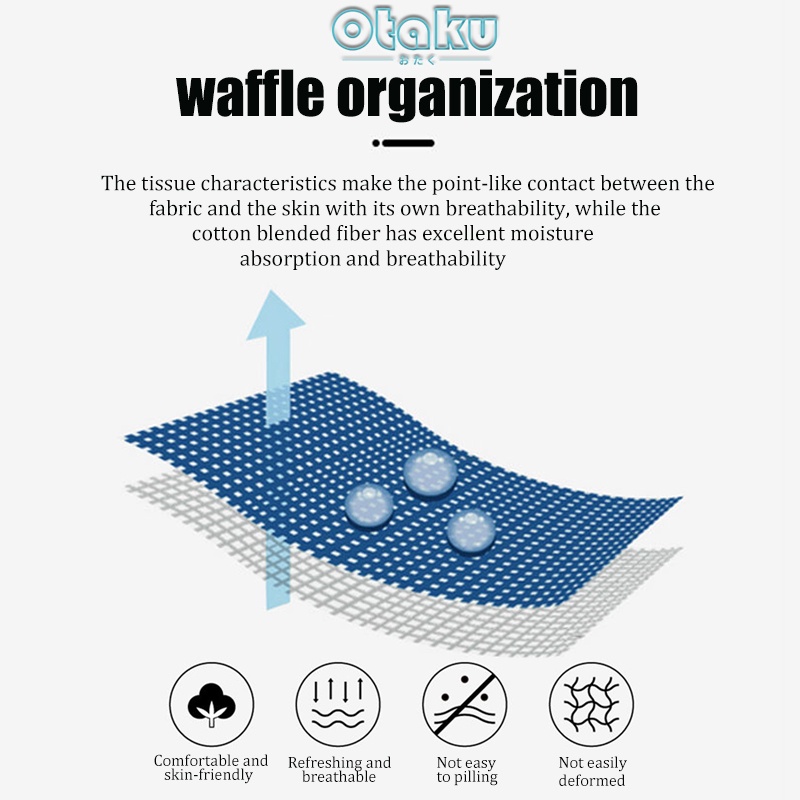 Otaku
おたく

waffle organization

The tissue characteristics make the point-like contact between the fabric and the skin with its own breathability, while the cotton blended fiber has excellent moisture absorption and breathability

Comfortable and skin-friendly

Refreshing and breathable

Not easy to pilling

Not easily deformed